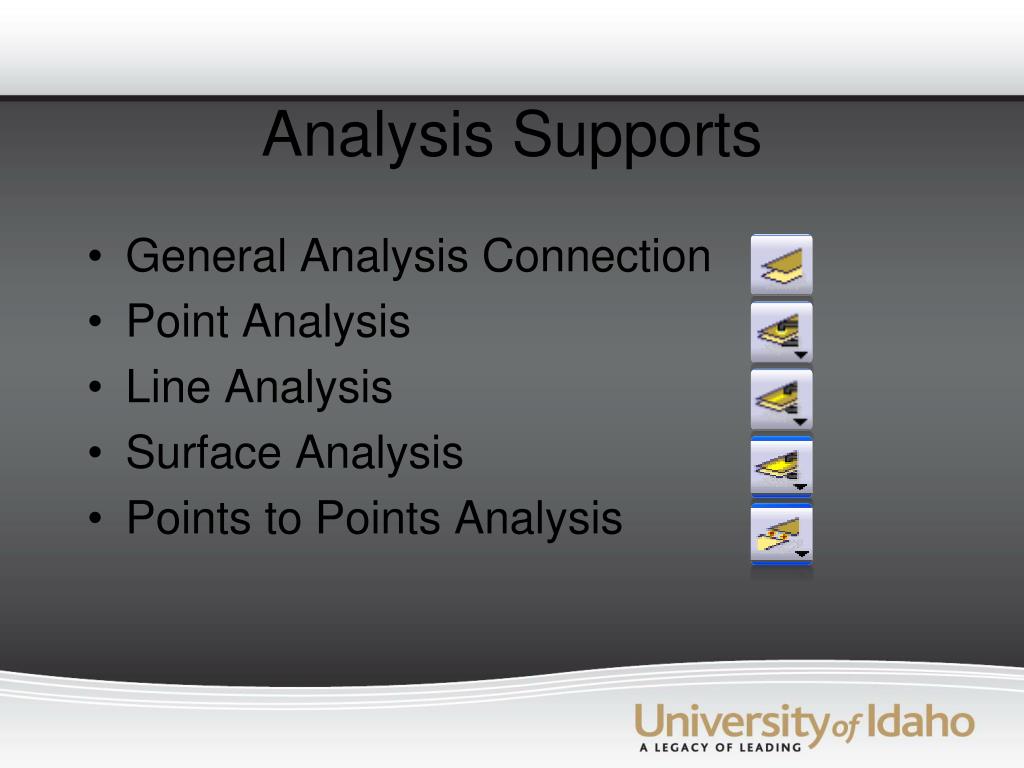 Analysis Supports

• General Analysis Connection
• Point Analysis
• Line Analysis
• Surface Analysis
• Points to Points Analysis

University of Idaho
A LEGACY OF LEADING